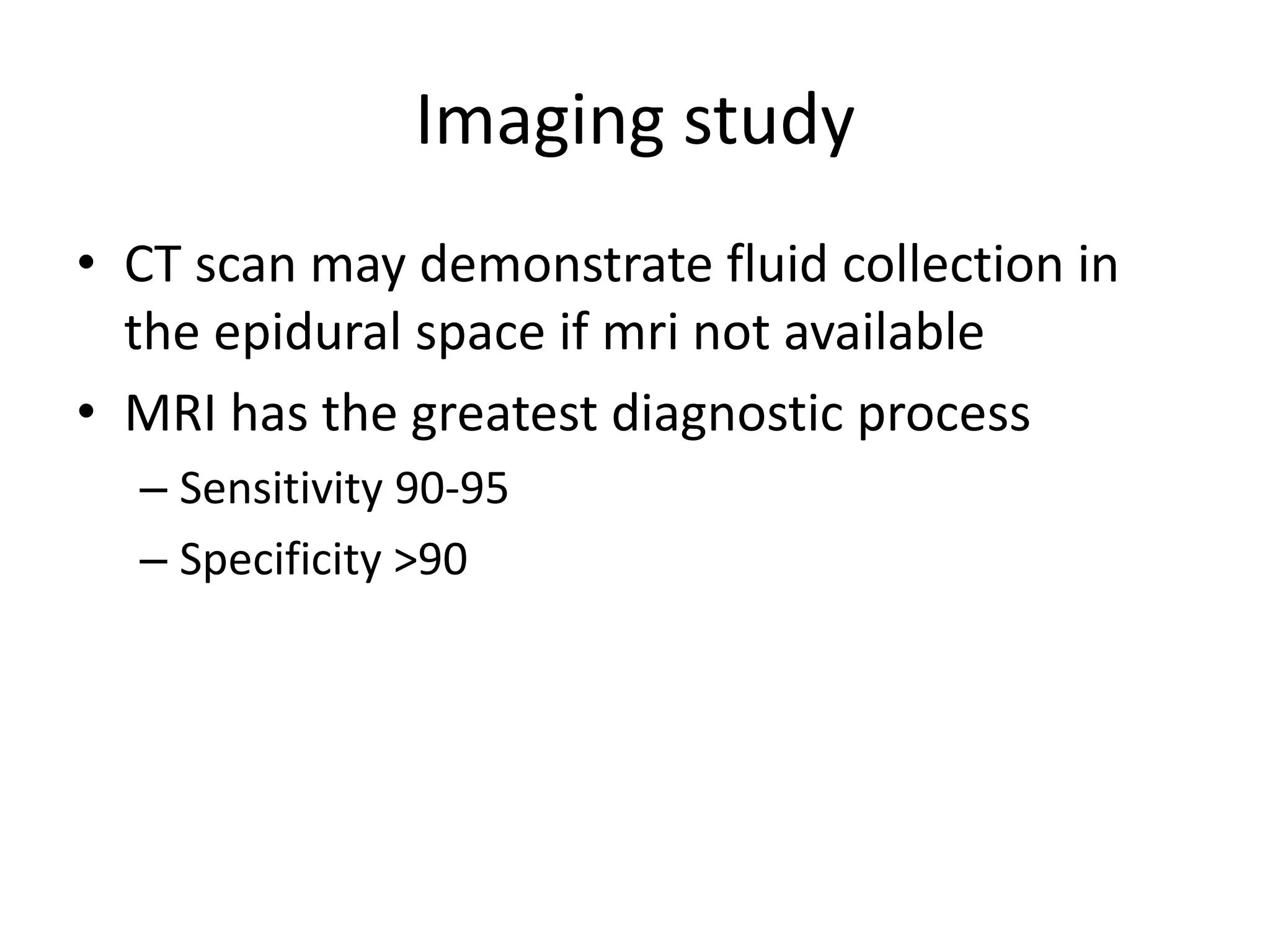 Imaging study

• CT scan may demonstrate fluid collection in the epidural space if mri not available

• MRI has the greatest diagnostic process

– Sensitivity 90-95

– Specificity >90